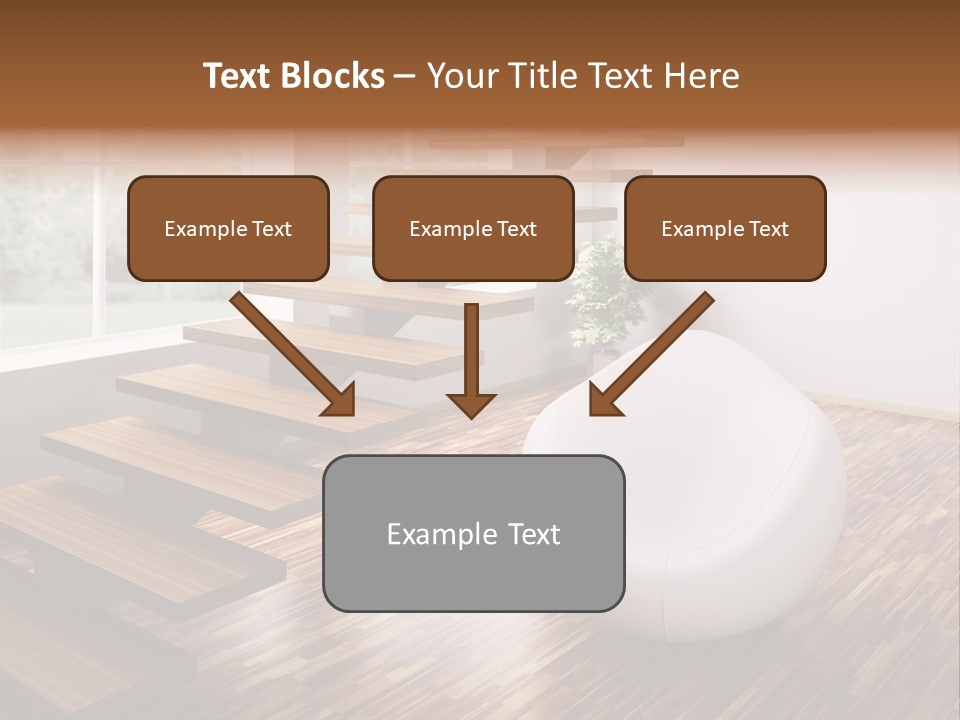 Text Blocks – Your Title Text Here

Example Text

Example Text

Example Text

Example Text